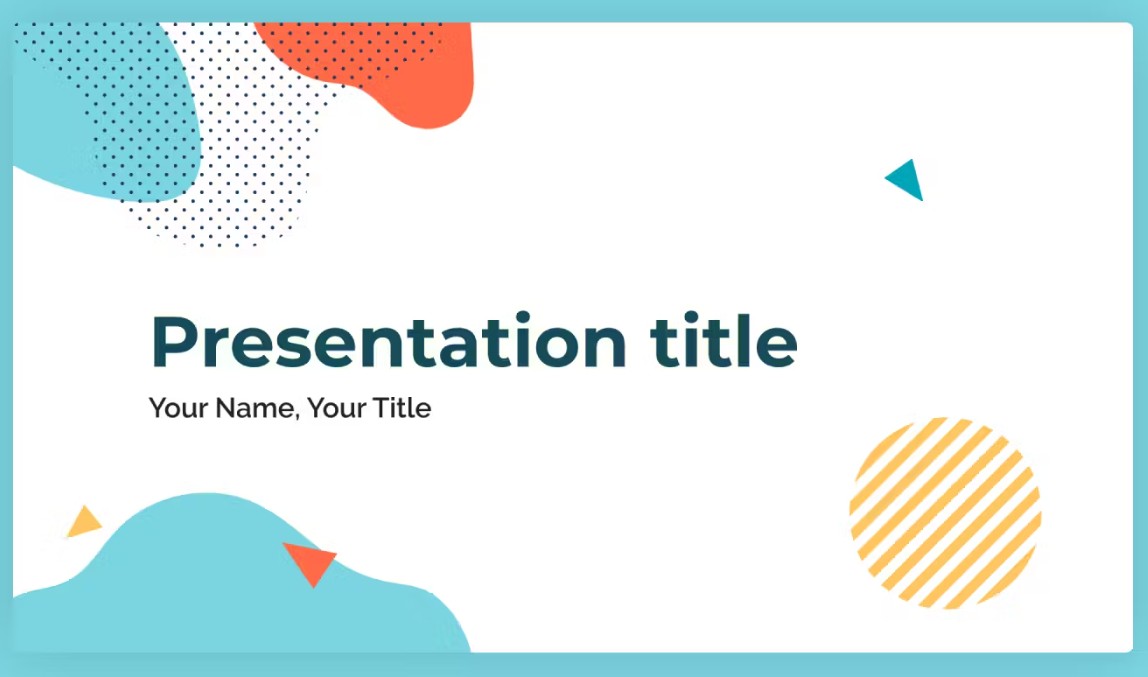 Presentation title

Your Name, Your Title